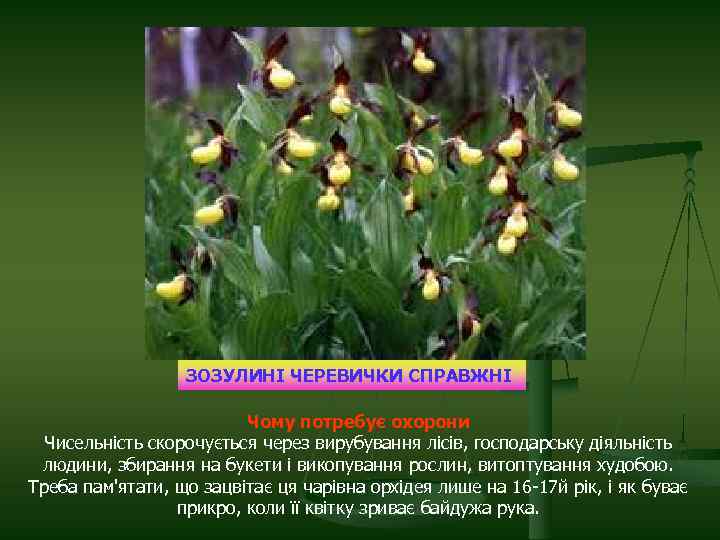 ЗОЗУЛИНІ ЧЕРЕВИЧКИ СПРАВЖНІ

Чому потребує охорони
Чисельність скорочується через вирубування лісів, господарську діяльність людини, збирання на букети і викопування рослин, витоптування худобою. Треба пам'ятати, що зацвітає ця чарівна орхідея лише на 16-17й рік, і як буває прикро, коли її квітку зриває байдужа рука.